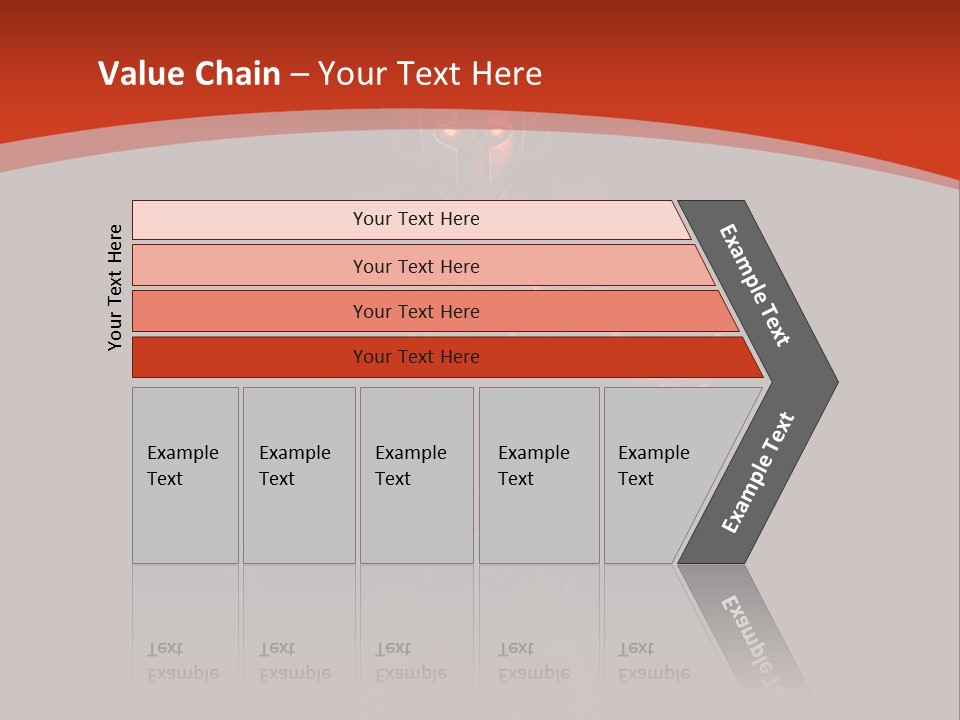 Value Chain – Your Text Here

Your Text Here

Your Text Here

Your Text Here

Your Text Here

Your Text Here

Example Text

Example Text

Example Text

Example Text

Example Text

Example Text

Example Text